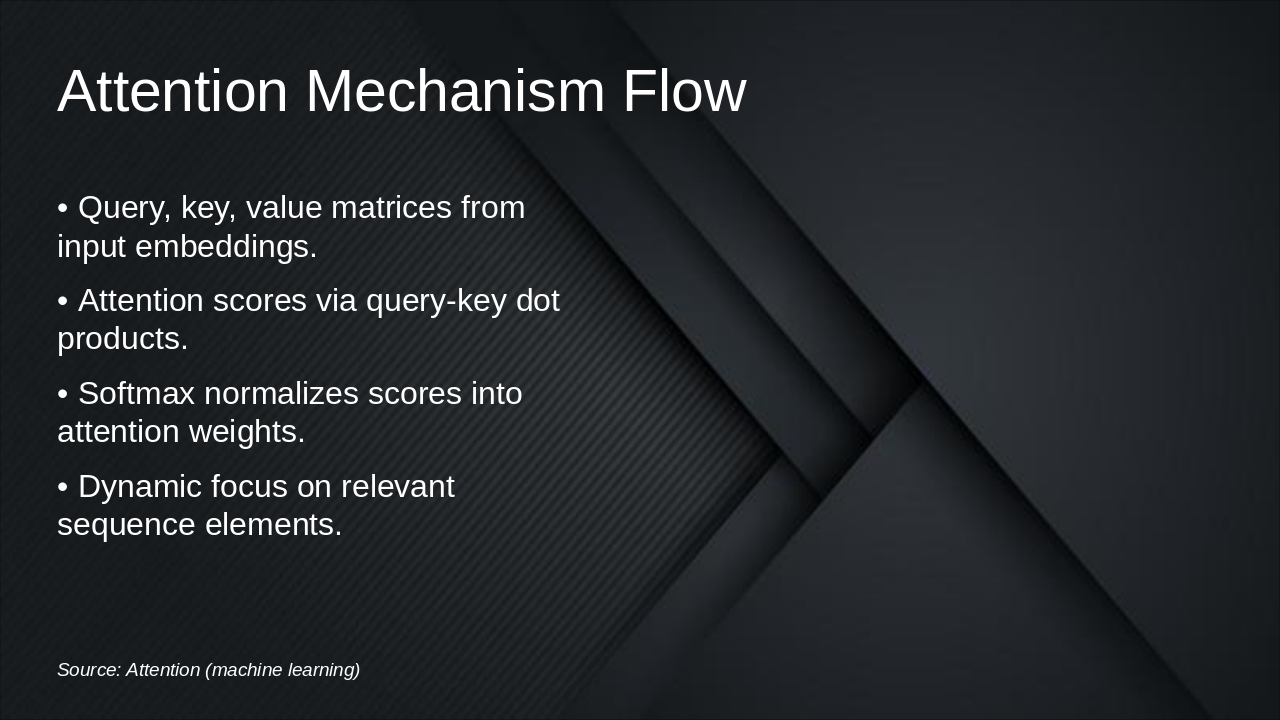 Attention Mechanism Flow

• Query, key, value matrices from input embeddings.

• Attention scores via query-key dot products.

• Softmax normalizes scores into attention weights.

• Dynamic focus on relevant sequence elements.

Source: Attention (machine learning)